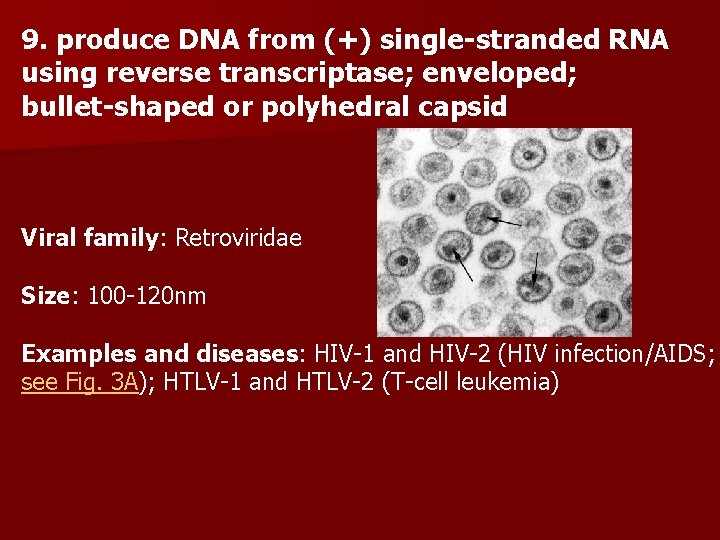 9. produce DNA from (+) single-stranded RNA using reverse transcriptase; enveloped; bullet-shaped or polyhedral capsid

Viral family: Retroviridae

Size: 100-120nm

Examples and diseases: HIV-1 and HIV-2 (HIV infection/AIDS; see Fig. 3A); HTLV-1 and HTLV-2 (T-cell leukemia)